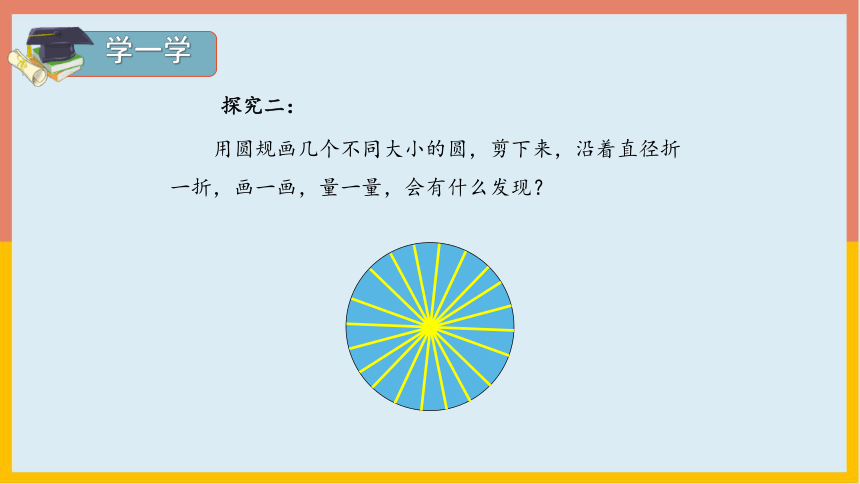 学一学

探究二：

用圆规画几个不同大小的圆，剪下来，沿着直径折一折，画一画，量一量，会有什么发现？